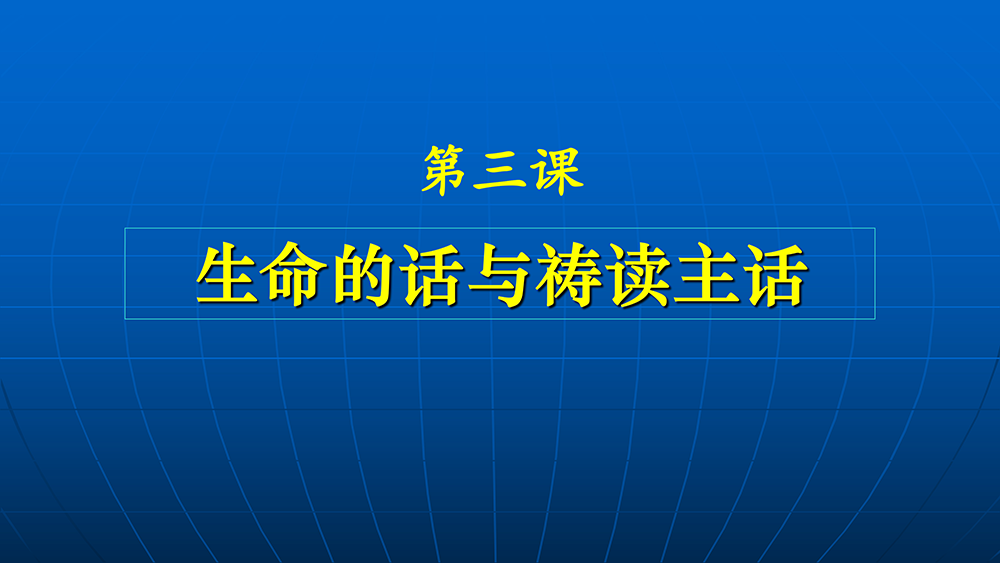 第三课

生命的话与祷读主话